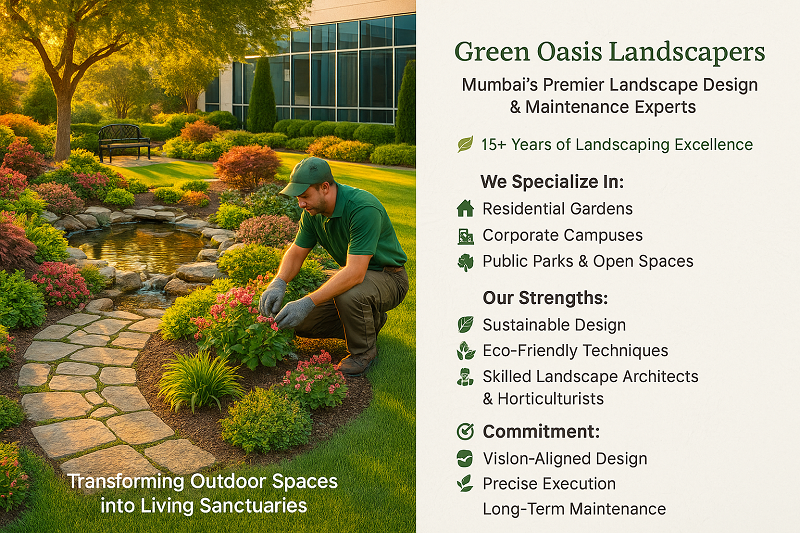 Transforming Outdoor Spaces into Living Sanctuaries

Green Oasis Landscapers

Mumbai's Premier Landscape Design & Maintenance Experts

15+ Years of Landscaping Excellence

We Specialize In:

Residential Gardens

Corporate Campuses

Public Parks & Open Spaces

Our Strengths:

Sustainable Design

Eco-Friendly Techniques

Skilled Landscape Architects & Horticulturists

Commitment:

Vislon-Aligned Design

Precise Execution

Long-Term Maintenance